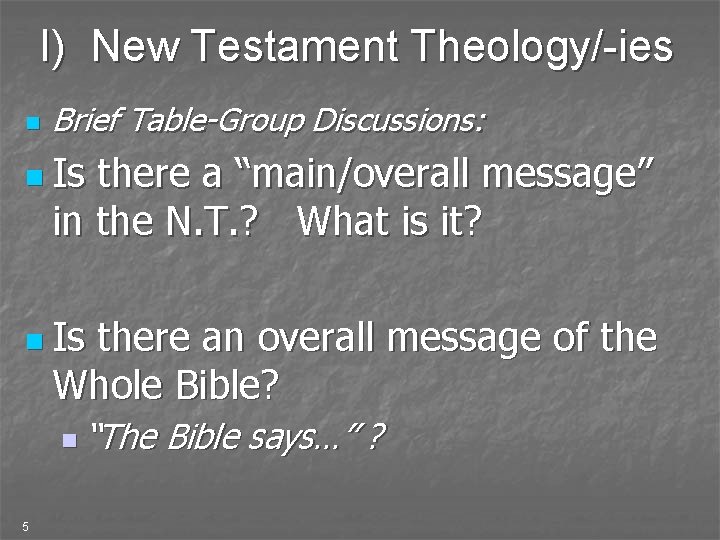 I) New Testament Theology/-ies

Brief Table-Group Discussions:

Is there a “main/overall message” in the N.T.? What is it?

Is there an overall message of the Whole Bible?

“The Bible says…” ?

5